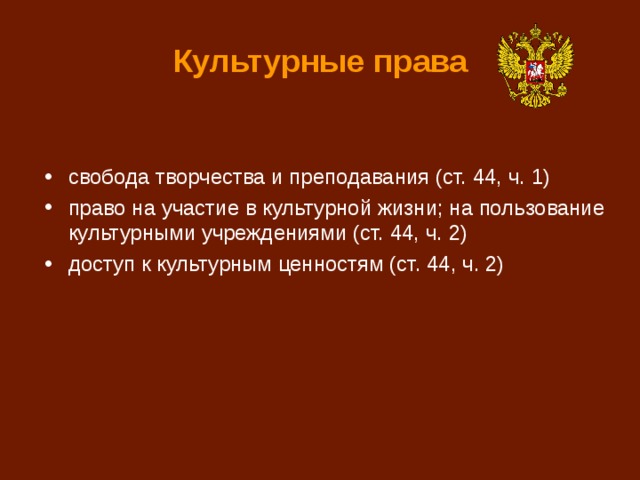 Культурные права

• свобода творчества и преподавания (ст. 44, ч. 1)
• право на участие в культурной жизни; на пользование культурными учреждениями (ст. 44, ч. 2)
• доступ к культурным ценностям (ст. 44, ч. 2)